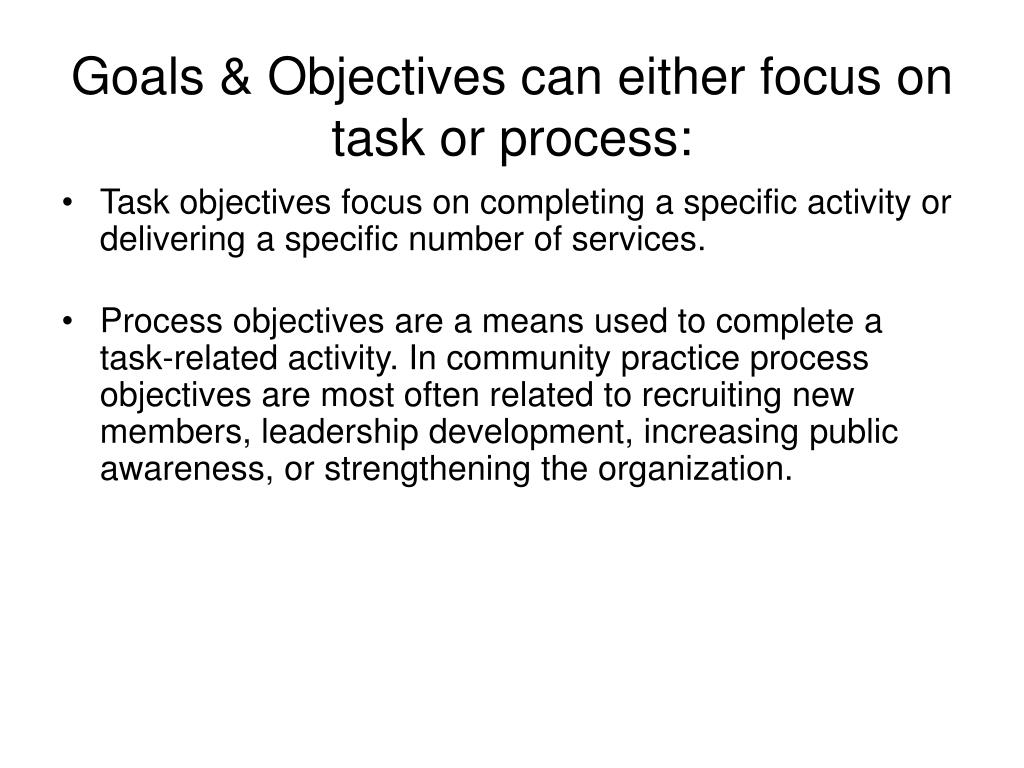 Goals & Objectives can either focus on task or process:

• Task objectives focus on completing a specific activity or delivering a specific number of services.

• Process objectives are a means used to complete a task-related activity. In community practice process objectives are most often related to recruiting new members, leadership development, increasing public awareness, or strengthening the organization.